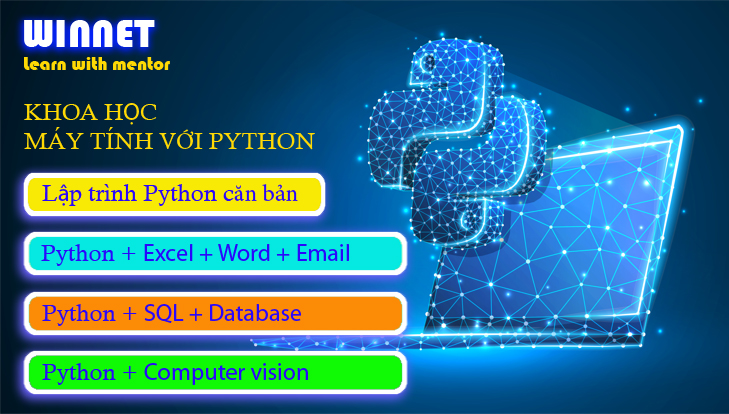 WINNET
Learn with mentor

KHOA HỌC
MÁY TÍNH VỚI PYTHON

Lập trình Python căn bản

Python + Excel + Word + Email

Python + SQL + Database

Python + Computer vision